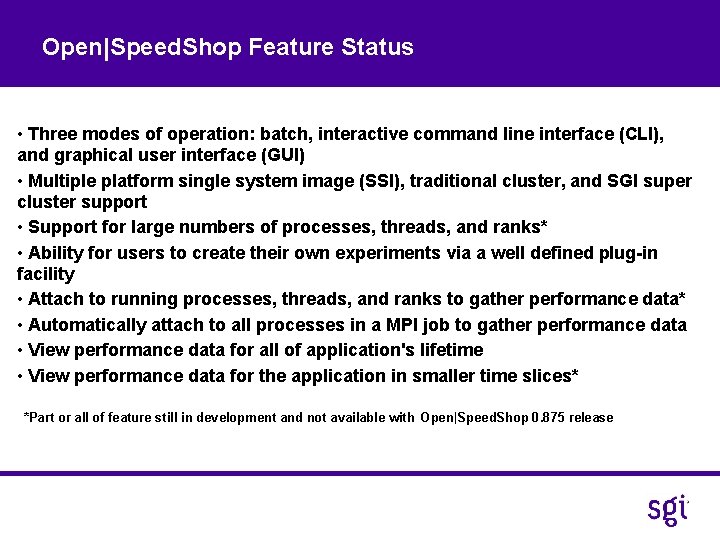 Open|SpeedShop Feature Status

• Three modes of operation: batch, interactive command line interface (CLI), and graphical user interface (GUI)

• Multiple platform single system image (SSI), traditional cluster, and SGI super cluster support

• Support for large numbers of processes, threads, and ranks*

• Ability for users to create their own experiments via a well defined plug-in facility

• Attach to running processes, threads, and ranks to gather performance data*

• Automatically attach to all processes in a MPI job to gather performance data

• View performance data for all of application's lifetime

• View performance data for the application in smaller time slices*

*Part or all of feature still in development and not available with Open|SpeedShop 0.875 release

sgi